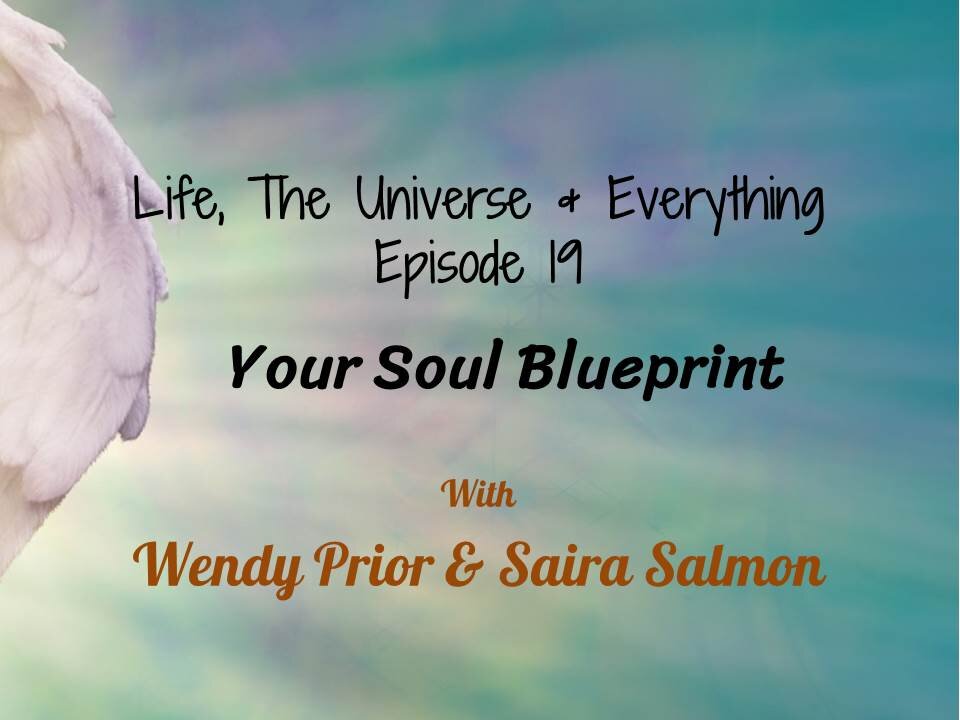 Life, The Universe & Everything
Episode 19

Your Soul Blueprint

With

Wendy Prior & Saira Salmon